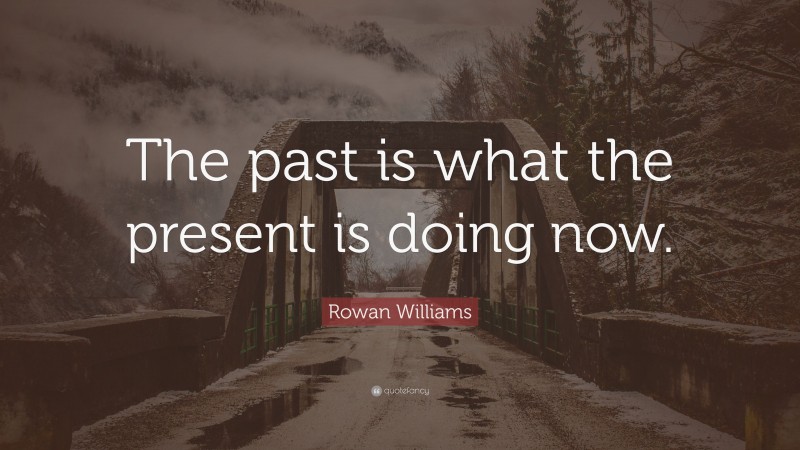 The past is what the present is doing now.

Rowan Williams

quotefancy